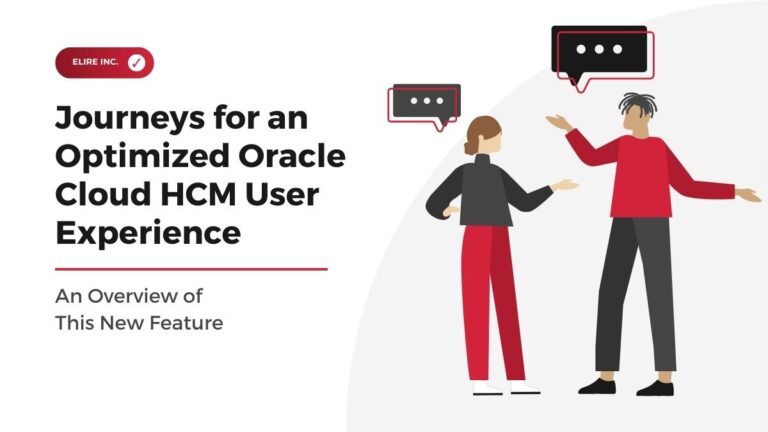 ELIRE INC.

Journeys for an Optimized Oracle Cloud HCM User Experience

An Overview of This New Feature